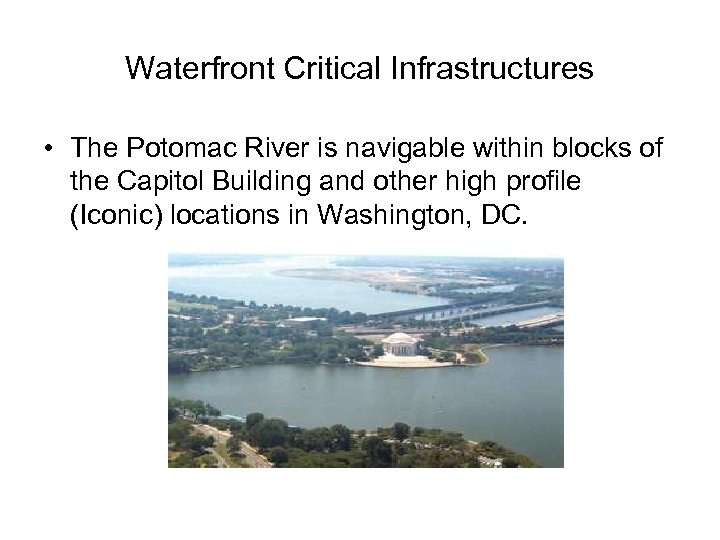 Waterfront Critical Infrastructures

• The Potomac River is navigable within blocks of the Capitol Building and other high profile (Iconic) locations in Washington, DC.